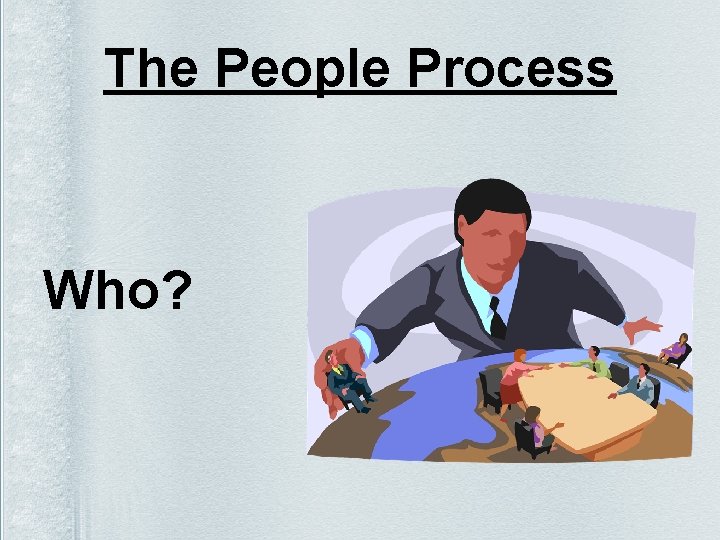 The People Process

Who?